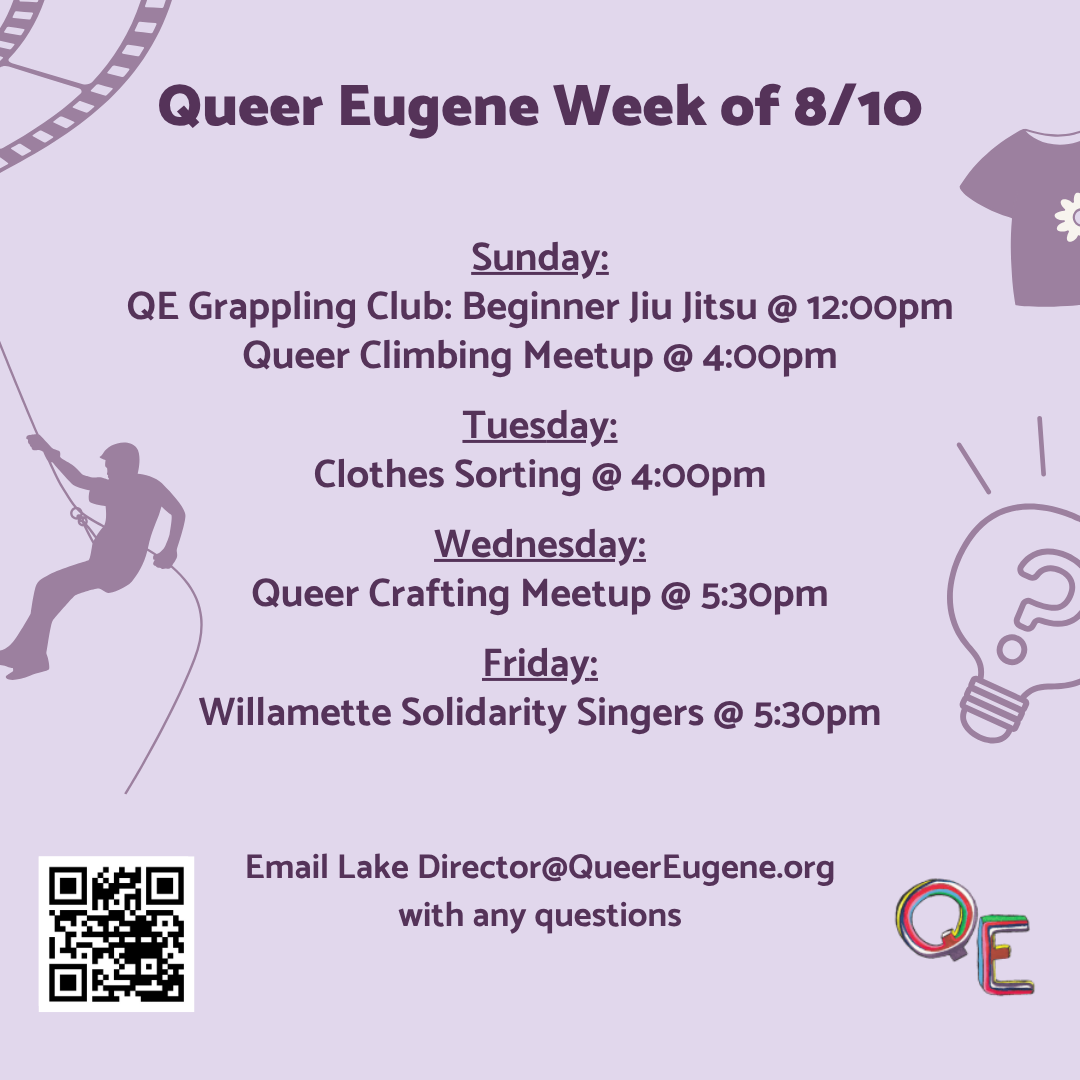 Queer Eugene Week of 8/10

Sunday:
QE Grappling Club: Beginner Jiu Jitsu @ 12:00pm
Queer Climbing Meetup @ 4:00pm

Tuesday:
Clothes Sorting @ 4:00pm

Wednesday:
Queer Crafting Meetup @ 5:30pm

Friday:
Willamette Solidarity Singers @ 5:30pm

Email Lake Director@QueerEugene.org with any questions

QE